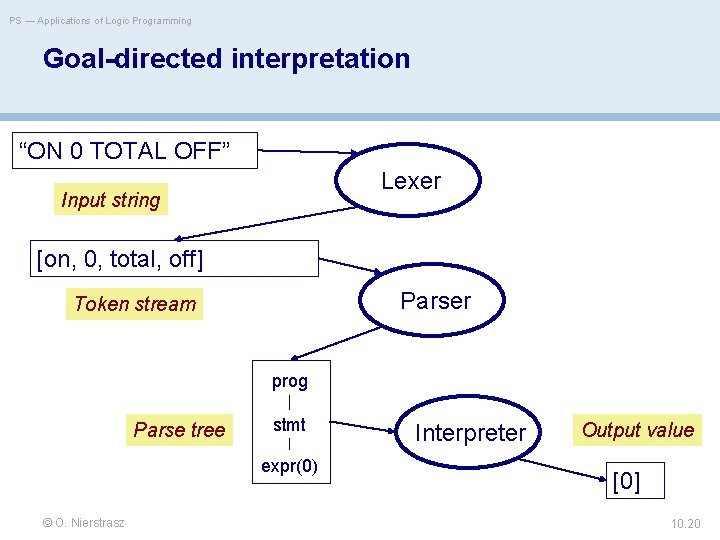 PS — Applications of Logic Programming

Goal-directed interpretation

“ON 0 TOTAL OFF”

Lexer

Input string

[on, 0, total, off]

Parser

Token stream

prog
|
stmt
|
expr(0)

Parse tree

Interpreter

Output value

[0]

© O. Nierstrasz

10.20